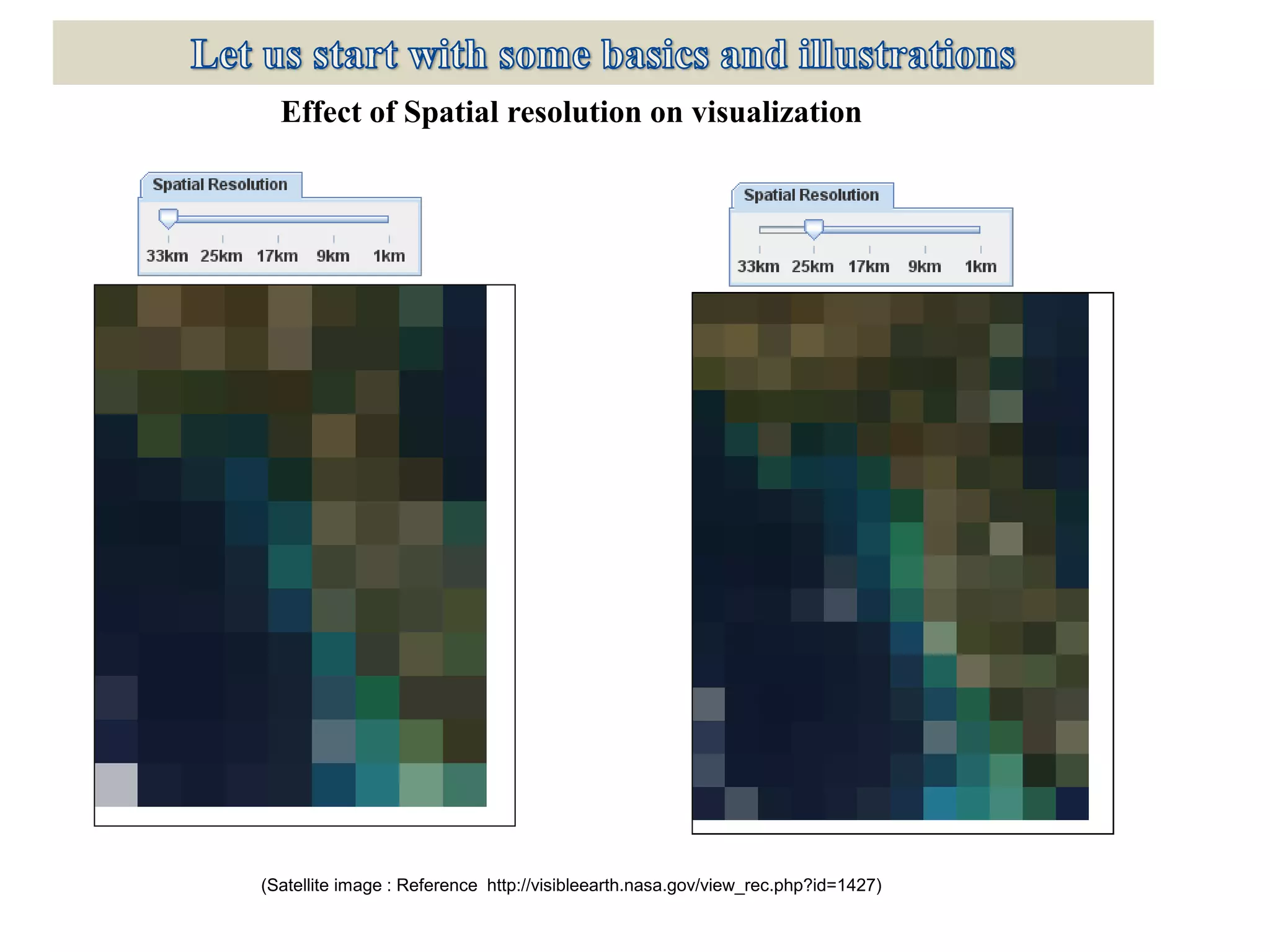 Let us start with some basics and illustrations

Effect of Spatial resolution on visualization

Spatial Resolution

33km 25km 17km 9km 1km

Spatial Resolution

33km 25km 17km 9km 1km

(Satellite image : Reference http://visibleearth.nasa.gov/view_rec.php?id=1427)